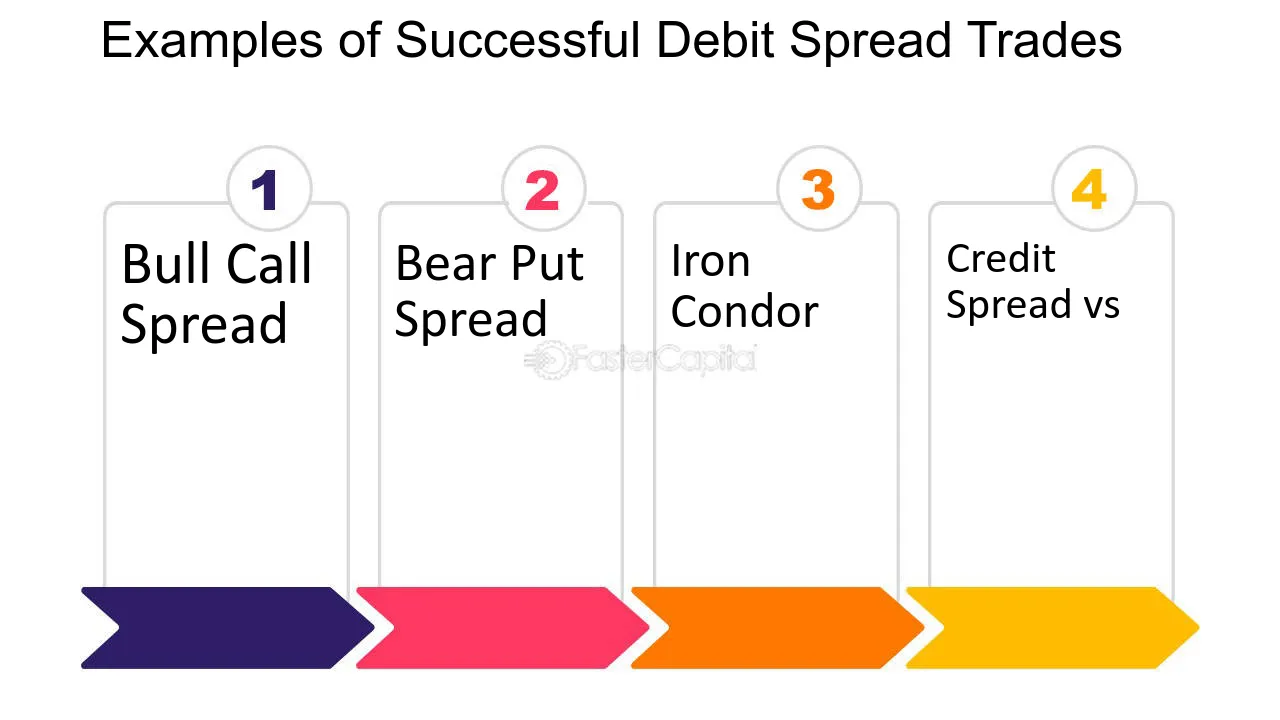 Examples of Successful Debit Spread Trades

1

Bull Call Spread

2

Bear Put Spread

3

Iron Condor

4

Credit Spread vs

FasterCapital